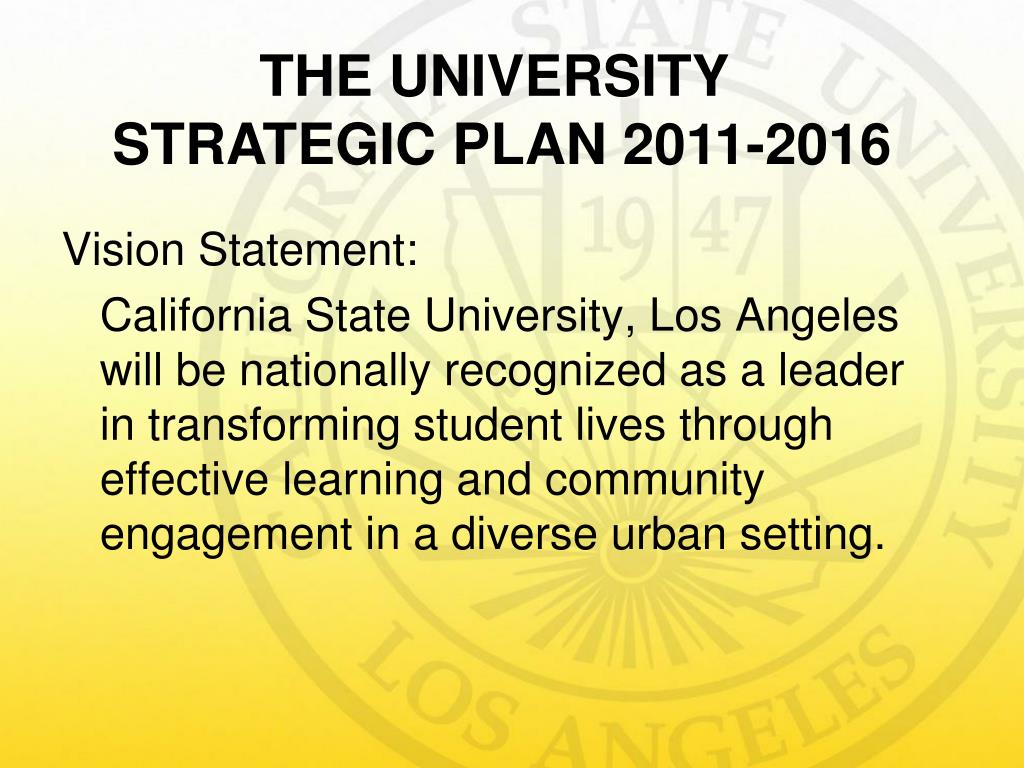 THE UNIVERSITY STRATEGIC PLAN 2011-2016

Vision Statement:

California State University, Los Angeles will be nationally recognized as a leader in transforming student lives through effective learning and community engagement in a diverse urban setting.

STATE UNIVERSITY 1947 LOS ANGELES